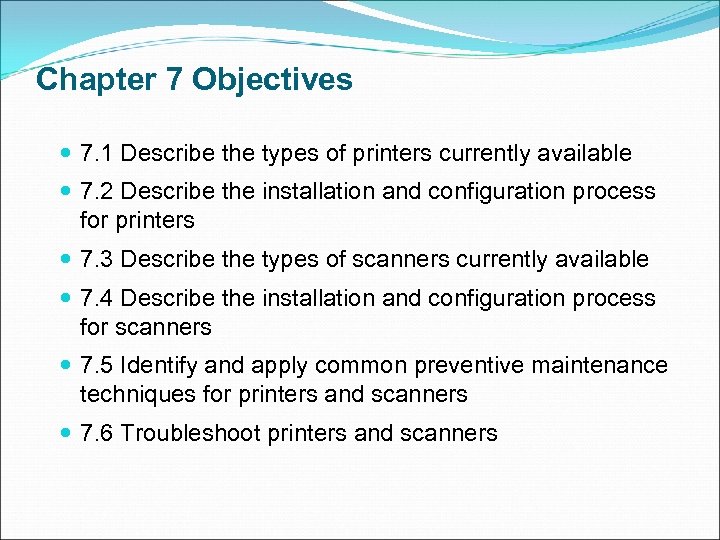 Chapter 7 Objectives

- 7.1 Describe the types of printers currently available
- 7.2 Describe the installation and configuration process for printers
- 7.3 Describe the types of scanners currently available
- 7.4 Describe the installation and configuration process for scanners
- 7.5 Identify and apply common preventive maintenance techniques for printers and scanners
- 7.6 Troubleshoot printers and scanners